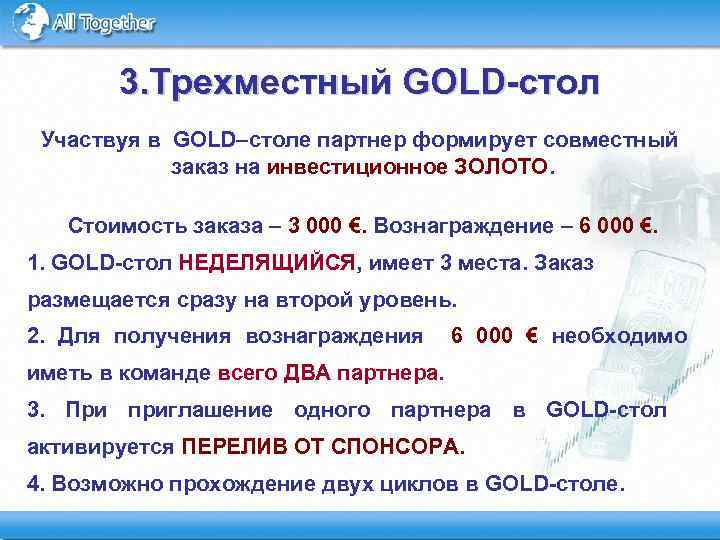 All Together

3.Трехместный GOLD-стол

Участвуя в GOLD–столе партнер формирует совместный заказ на инвестиционное ЗОЛОТО.

Стоимость заказа – 3 000 €. Вознаграждение – 6 000 €.

1. GOLD-стол НЕДЕЛЯЩИЙСЯ, имеет 3 места. Заказ размещается сразу на второй уровень.

2. Для получения вознаграждения 6 000 € необходимо иметь в команде всего ДВА партнера.

3. При приглашение одного партнера в GOLD-стол активируется ПЕРЕЛИВ ОТ СПОНСОРА.

4. Возможно прохождение двух циклов в GOLD-столе.